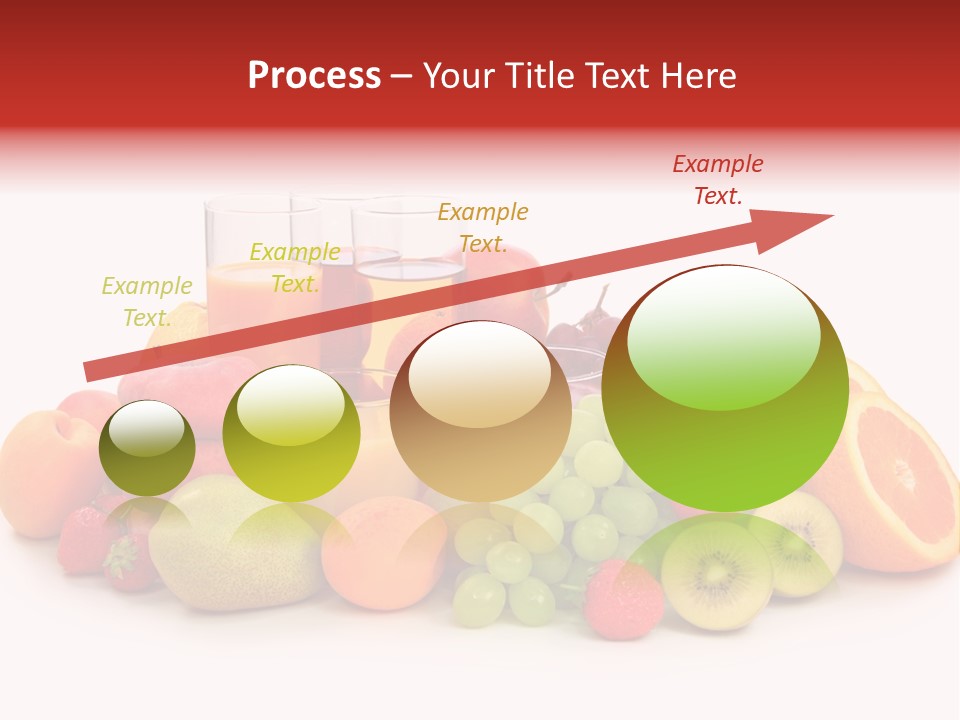 Process – Your Title Text Here

Example Text.

Example Text.

Example Text.

Example Text.